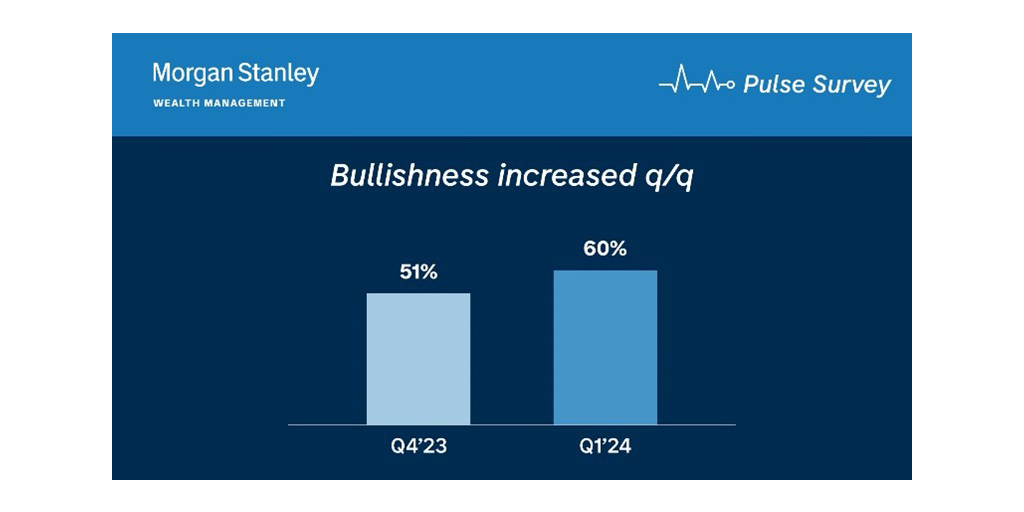 Morgan Stanley
WEALTH MANAGEMENT

Pulse Survey

Bullishness increased q/q

51%

60%

Q4'23

Q1'24